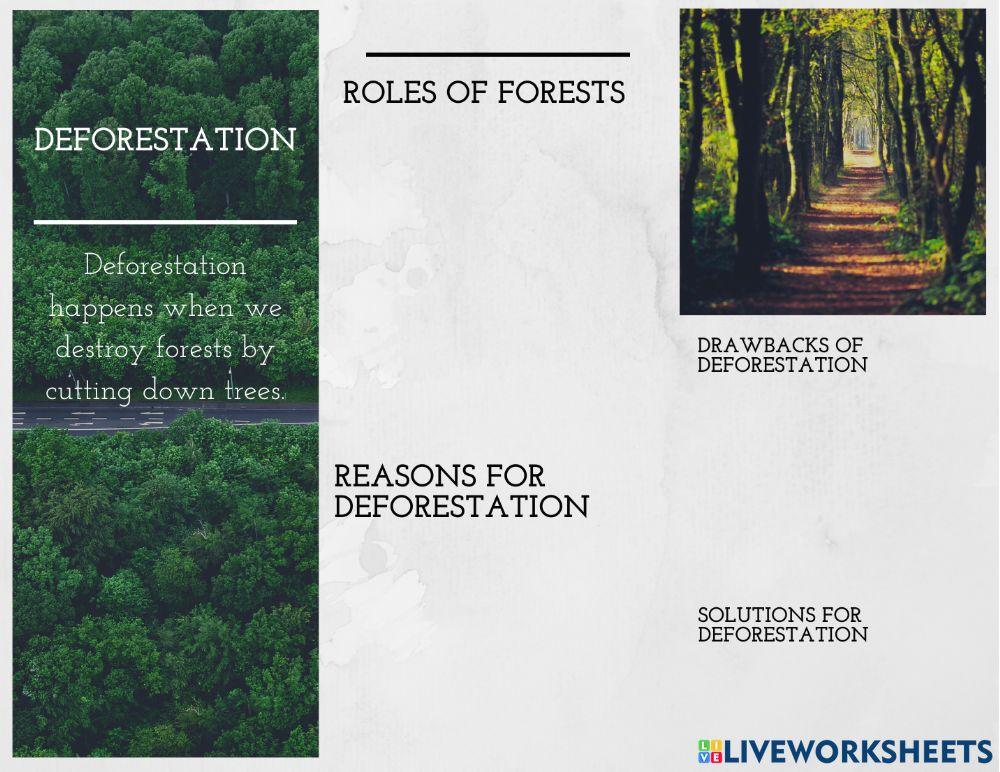 DEFORESTATION

Deforestation happens when we destroy forests by cutting down trees.

ROLES OF FORESTS

REASONS FOR DEFORESTATION

DRAWBACKS OF DEFORESTATION

SOLUTIONS FOR DEFORESTATION

LIVEWORKSHEETS